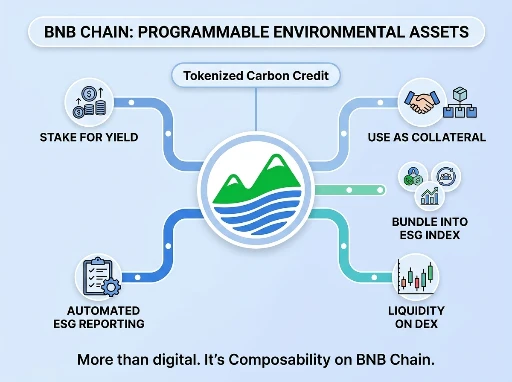 BNB CHAIN: PROGRAMMABLE ENVIRONMENTAL ASSETS

Tokenized Carbon Credit

STAKE FOR YIELD

USE AS COLLATERAL

BUNDLE INTO ESG INDEX

AUTOMATED ESG REPORTING

LIQUIDITY ON DEX

More than digital. It's Composability on BNB Chain.